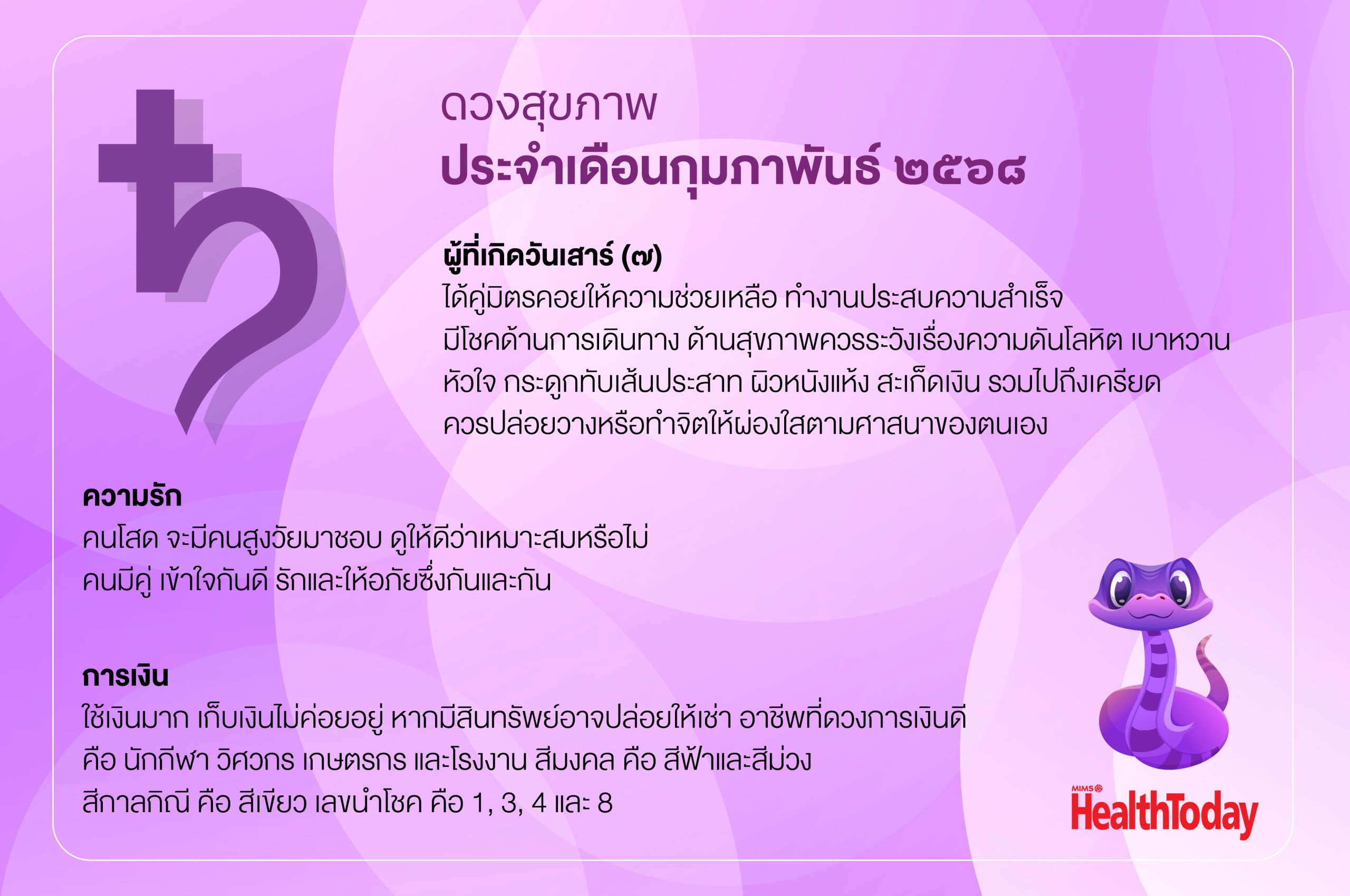 ดวงสุขภาพ
ประจำเดือนกุมภาพันธ์ ๒๕๖๘

ผู้ที่เกิดวันเสาร์ (๗)
ได้คู่มิตรคอยให้ความช่วยเหลือ ทำงานประสบความสำเร็จ มีโชคด้านการเดินทาง ด้านสุขภาพควรระวังเรื่องความดันโลหิต เบาหวาน หัวใจ กระดูกทับเส้นประสาท ผิวหนังแห้ง สะเก็ดเงิน รวมไปถึงเครียด ควรปล่อยวางหรือทำจิตให้ผ่องใสตามศาสนาของตนเอง

ความรัก
คนโสด จะมีคนสูงวัยมาชอบ ดูให้ดีว่าเหมาะสมหรือไม่
คนมีคู่ เข้าใจกันดี รักและให้อภัยซึ่งกันและกัน

การเงิน
ใช้เงินมาก เก็บเงินไม่ค่อยอยู่ หากมีสินทรัพย์อาจปล่อยให้เช่า อาชีพที่ดวงการเงินดี คือ นักกีฬา วิศวกร เกษตรกร และโรงงาน สีมงคล คือ สีฟ้าและสีม่วง สีกาลกิณี คือ สีเขียว เลขนำโชค คือ 1, 3, 4 และ 8

MIMS HealthToday